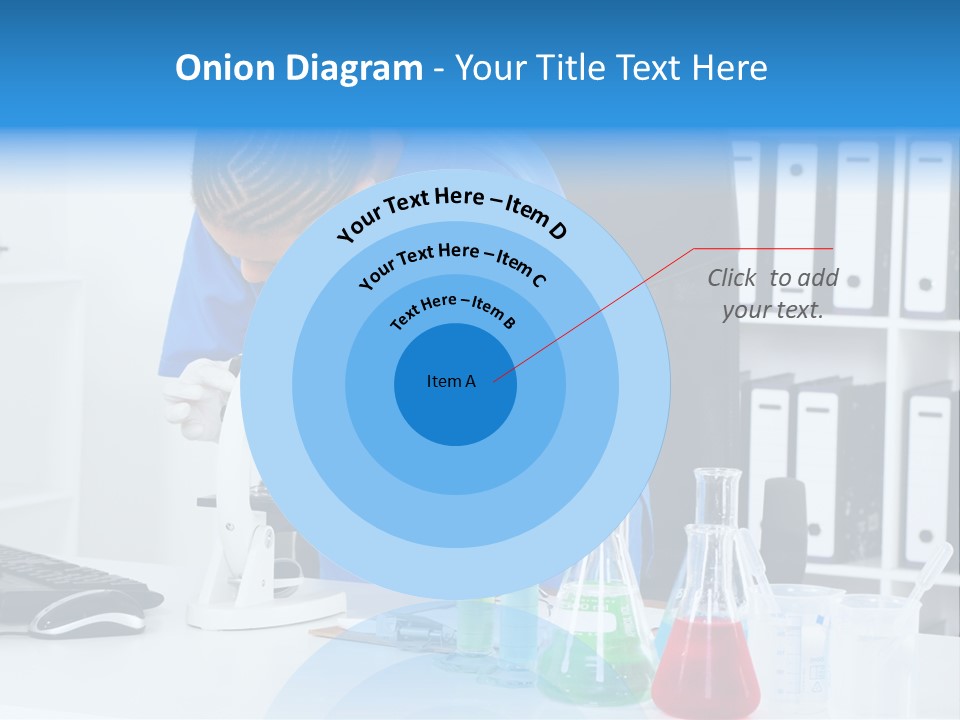 Onion Diagram - Your Title Text Here

Your Text Here – Item D

Your Text Here – Item C

Text Here – Item B

Item A

Click to add your text.